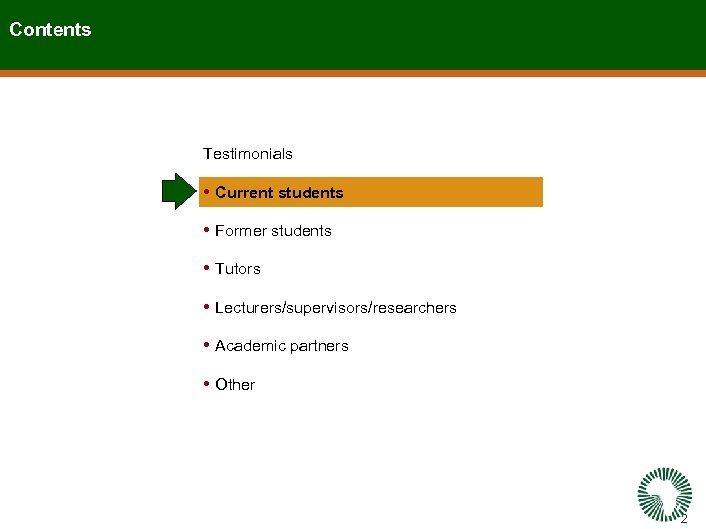 Contents

Testimonials

• Current students

• Former students

• Tutors

• Lecturers/supervisors/researchers

• Academic partners

• Other

2